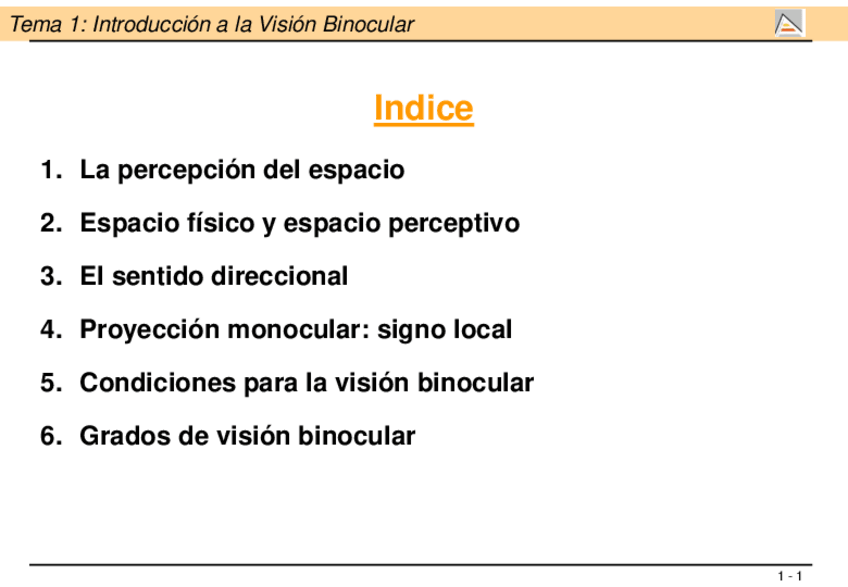 Tema 1: Introducción a la Visión Binocular

Indice

1. La percepción del espacio
2. Espacio físico y espacio perceptivo
3. El sentido direccional
4. Proyección monocular: signo local
5. Condiciones para la visión binocular
6. Grados de visión binocular

1 - 1